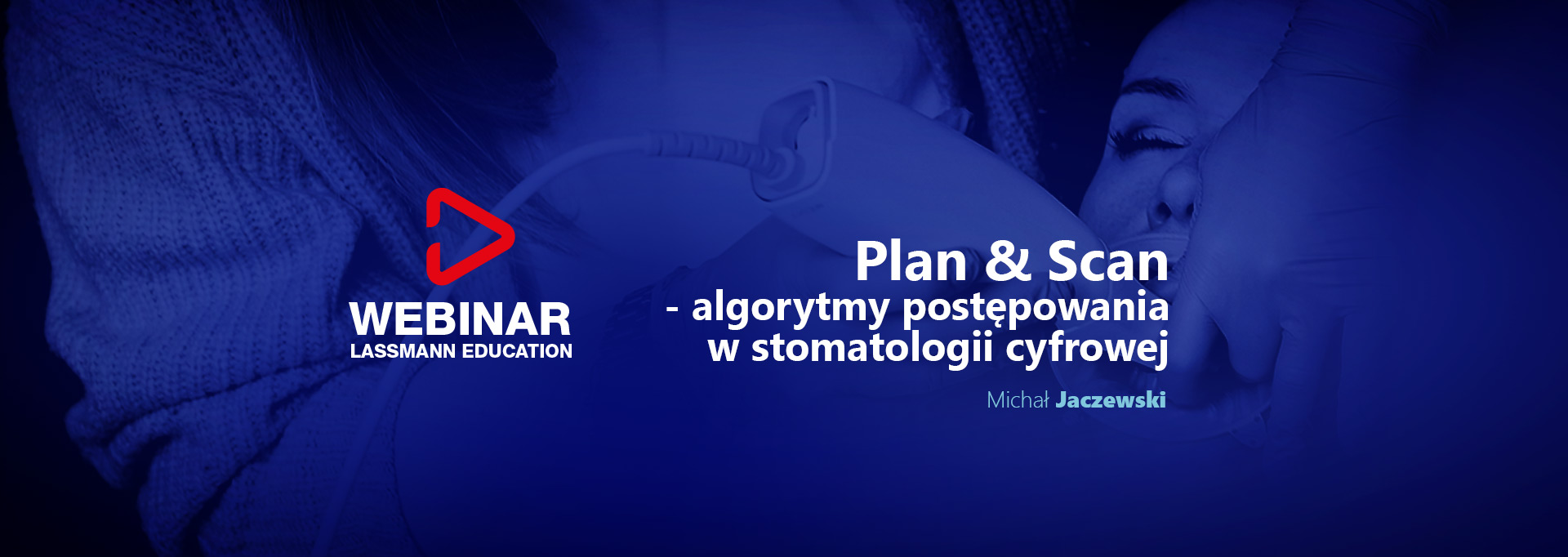 WEBINAR
LASSMANN EDUCATION

Plan & Scan
- algorytmy postępowania w stomatologii cyfrowej

Michał Jaczewski